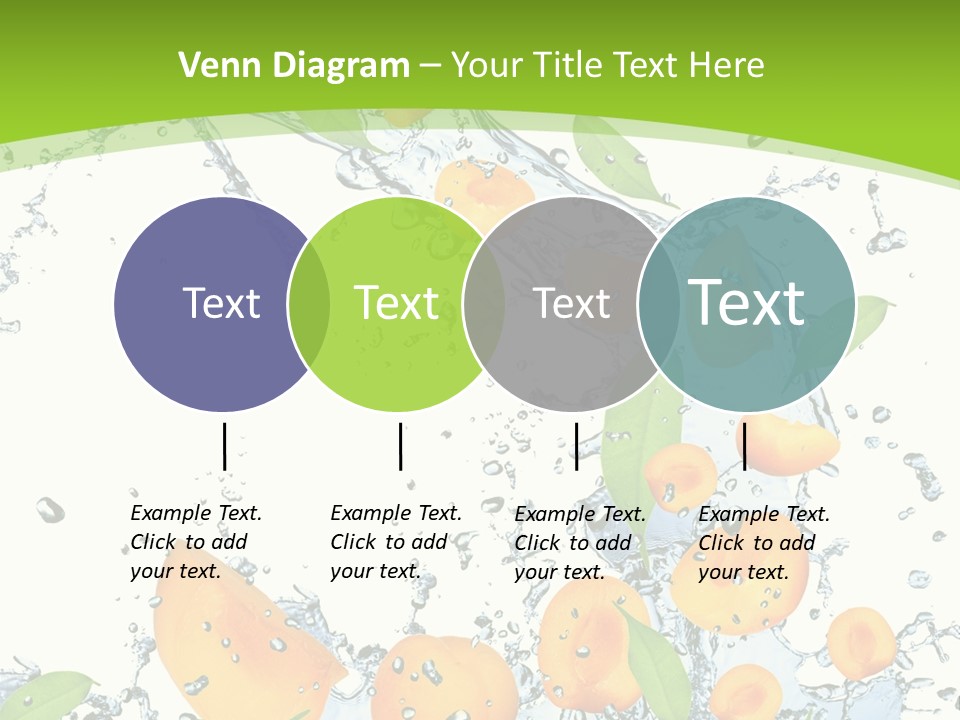 Venn Diagram – Your Title Text Here

Text

Text

Text

Text

Example Text. Click to add your text.

Example Text. Click to add your text.

Example Text. Click to add your text.

Example Text. Click to add your text.